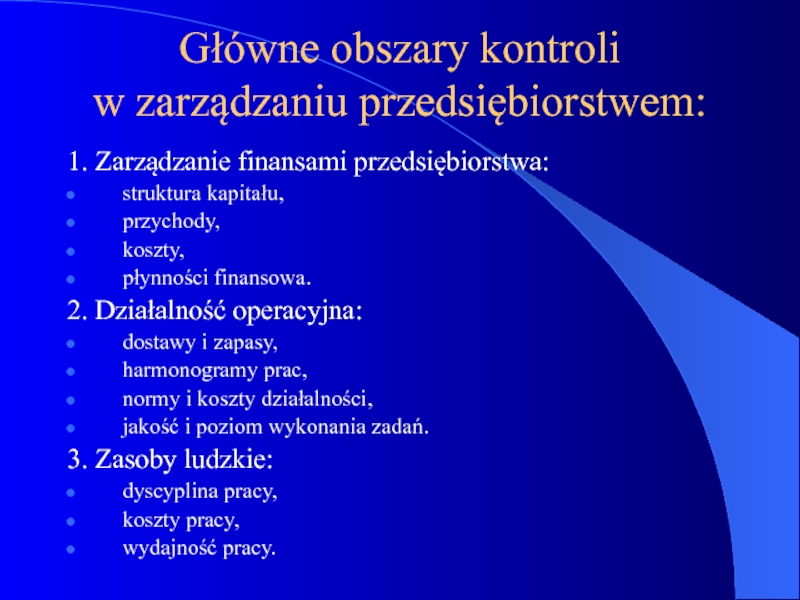 Główne obszary kontroli
w zarządzaniu przedsiębiorstwem:

1. Zarządzanie finansami przedsiębiorstwa:
- struktura kapitału,
- przychody,
- koszty,
- płynności finansowa.

2. Działalność operacyjna:
- dostawy i zapasy,
- harmonogramy prac,
- normy i koszty działalności,
- jakość i poziom wykonania zadań.

3. Zasoby ludzkie:
- dyscyplina pracy,
- koszty pracy,
- wydajność pracy.